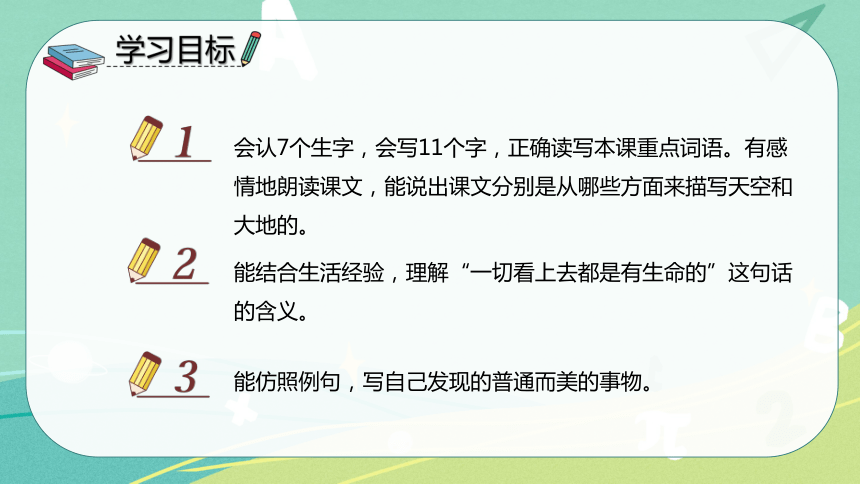 学习目标

1 会认7个生字，会写11个字，正确读写本课重点词语。有感情地朗读课文，能说出课文分别是从哪些方面来描写天空和大地的。

2 能结合生活经验，理解“一切看上去都是有生命的”这句话的含义。

3 能仿照例句，写自己发现的普通而美的事物。